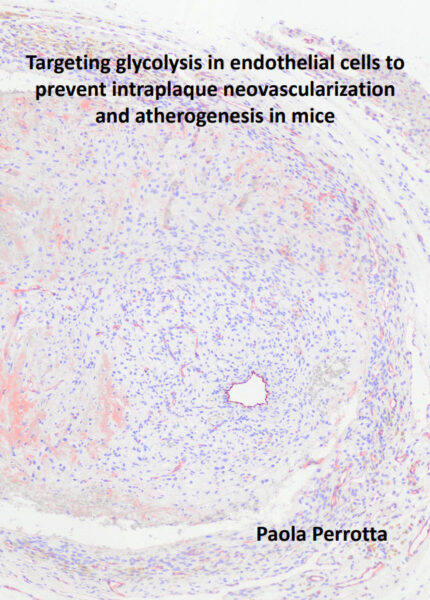 Targeting glycolysis in endothelial cells to prevent intraplaque neovascularization and atherogenesis in mice

Paola Perrotta